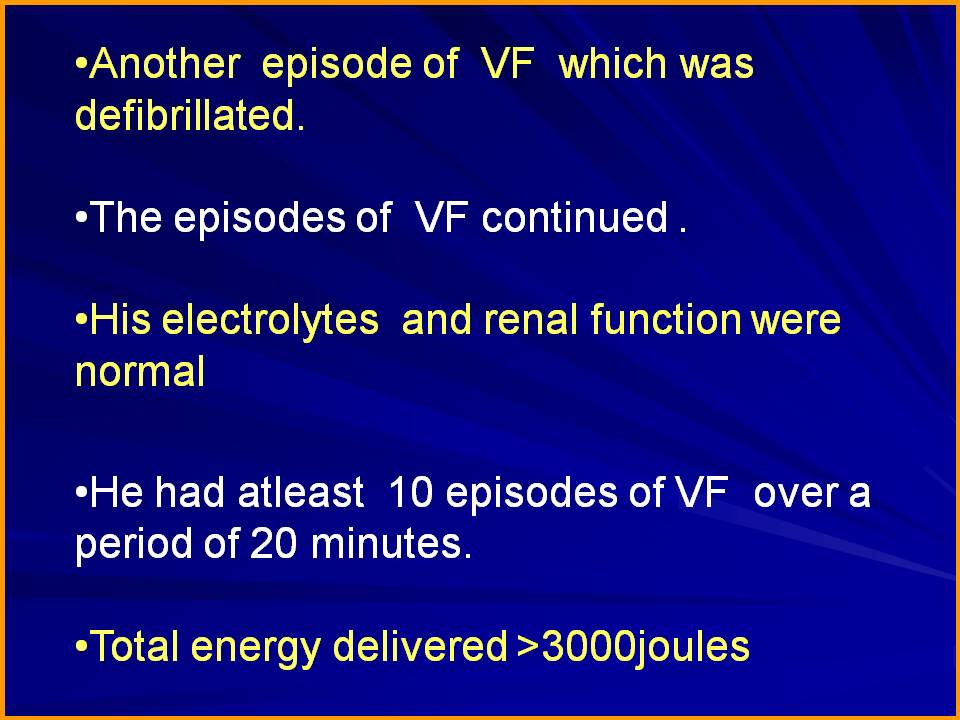 •Another episode of VF which was defibrillated.

•The episodes of VF continued .

•His electrolytes and renal function were normal

•He had atleast 10 episodes of VF over a period of 20 minutes.

•Total energy delivered >3000joules